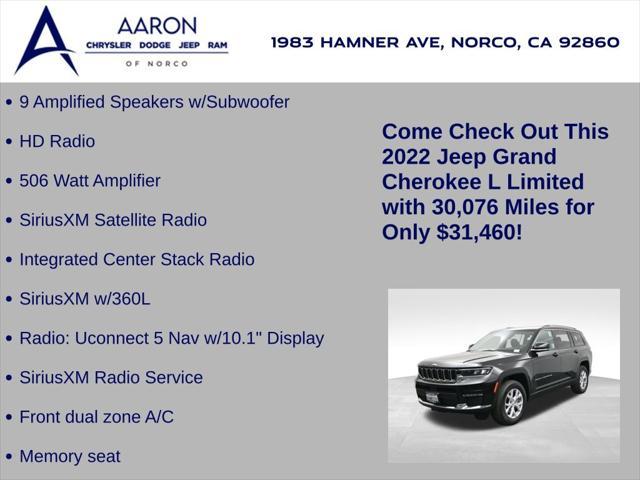 AARON
CHRYSLER DODGE JEEP RAM
OF NORCO

1983 HAMNER AVE, NORCO, CA 92860

• 9 Amplified Speakers w/Subwoofer

• HD Radio

• 506 Watt Amplifier

• SiriusXM Satellite Radio

• Integrated Center Stack Radio

• SiriusXM w/360L

• Radio: Uconnect 5 Nav w/10.1" Display

• SiriusXM Radio Service

• Front dual zone A/C

• Memory seat

Come Check Out This 2022 Jeep Grand Cherokee L Limited with 30,076 Miles for Only $31,460!